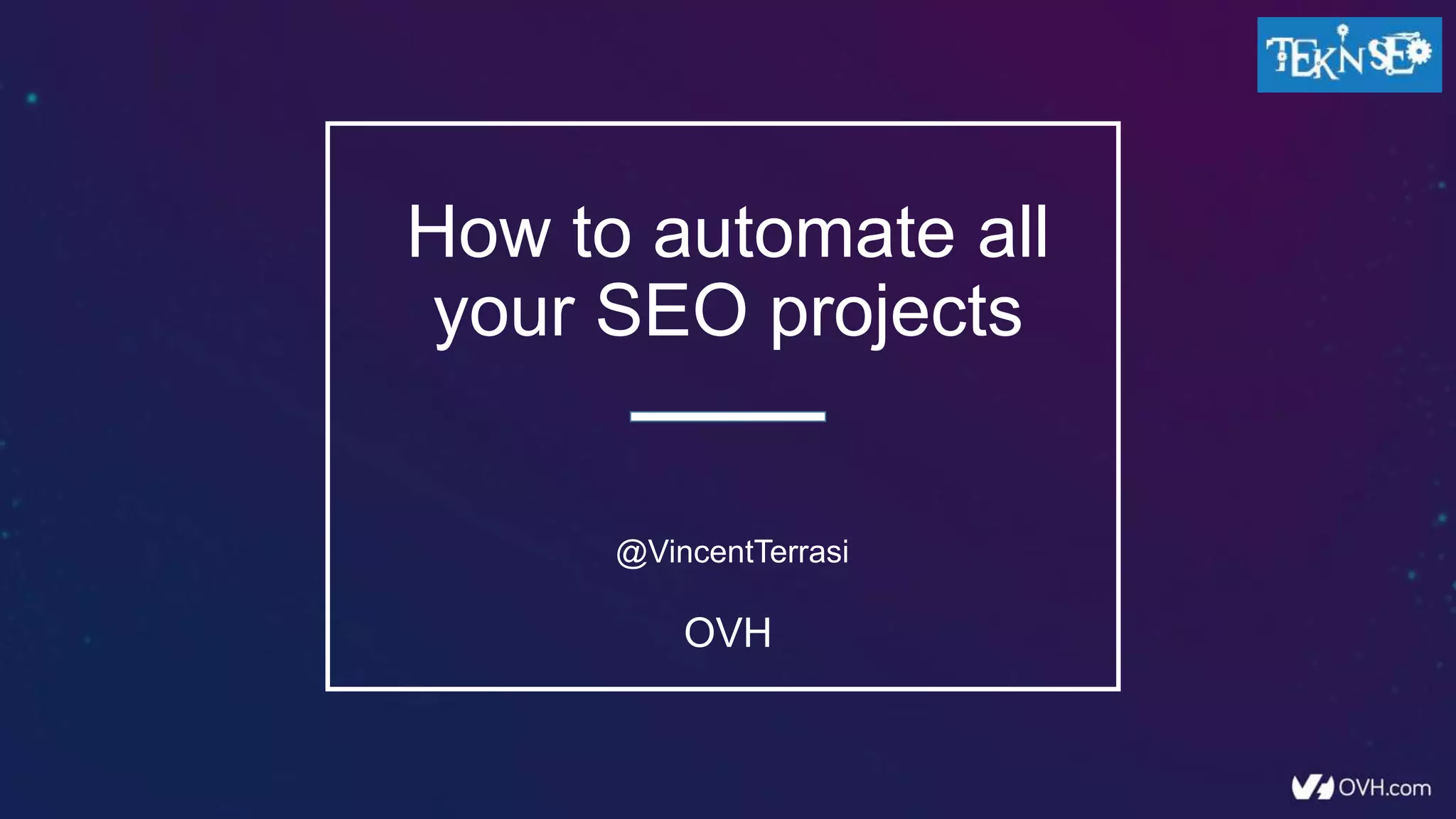 TEKNSEO

How to automate all your SEO projects

@VincentTerrasi

OVH

OVH.com